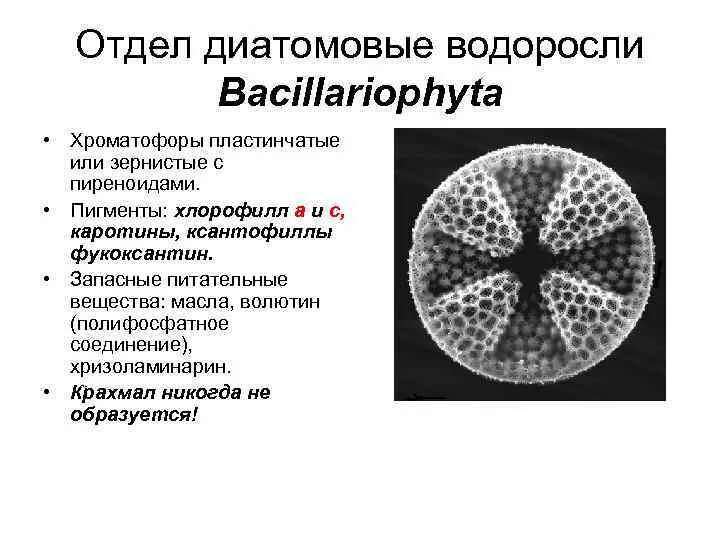 Отдел диатомовые водоросли Bacillariophyta

• Хроматофоры пластинчатые или зернистые с пиреноидами.

• Пигменты: хлорофилл а и с, каротины, ксантофиллы фукоксантин.

• Запасные питательные вещества: масла, волютин (полифосфатное соединение), хризоламинарин.

• Крахмал никогда не образуется!